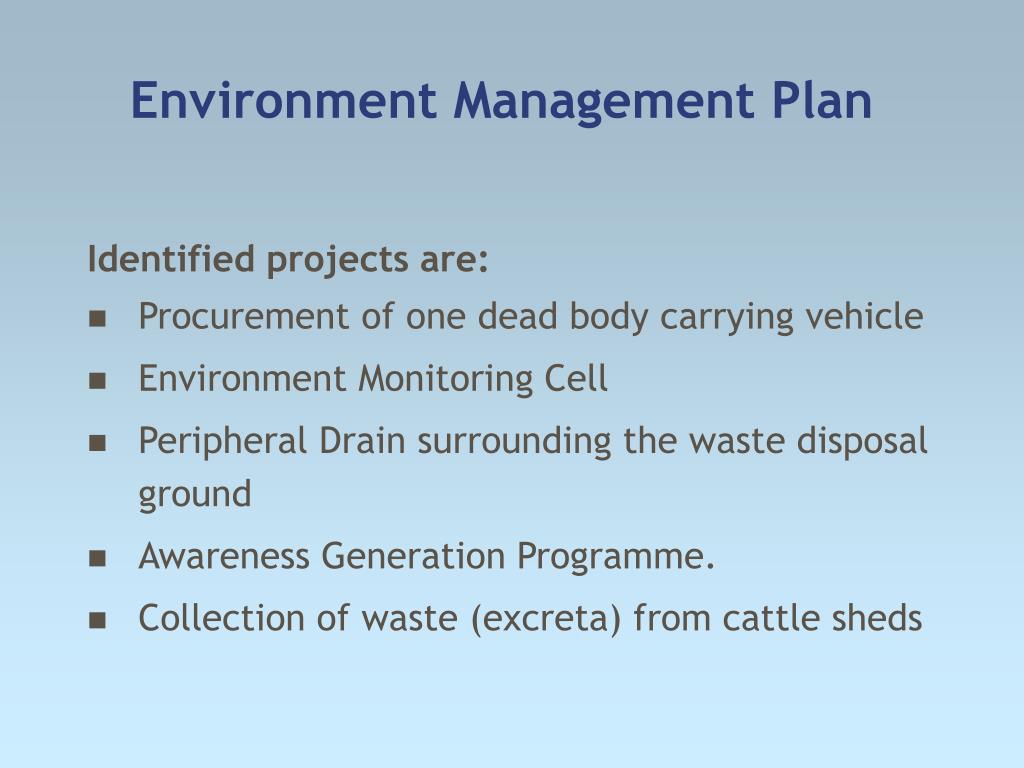 Environment Management Plan

Identified projects are:

- Procurement of one dead body carrying vehicle
- Environment Monitoring Cell
- Peripheral Drain surrounding the waste disposal ground
- Awareness Generation Programme.
- Collection of waste (excreta) from cattle sheds